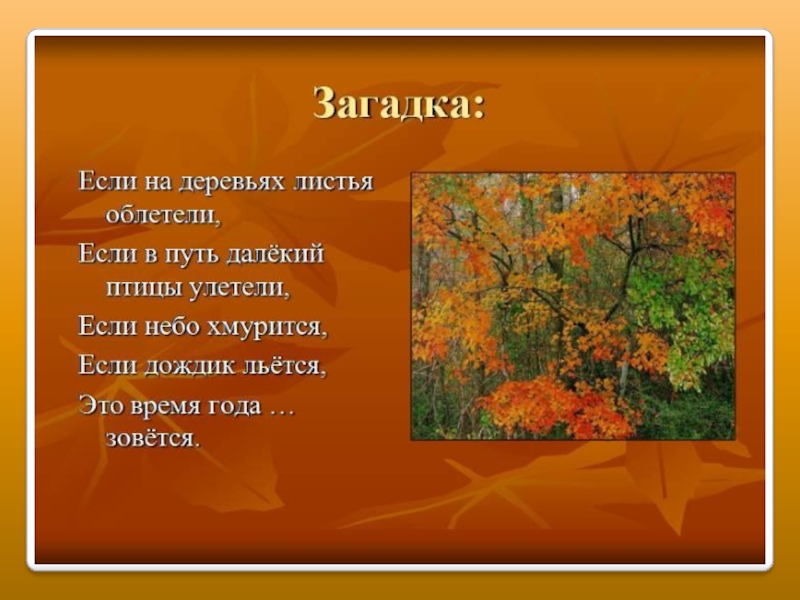 Загадка:

Если на деревьях листья облетели,
Если в путь далёкий птицы улетели,
Если небо хмурится,
Если дождик льётся,
Это время года … зовётся.